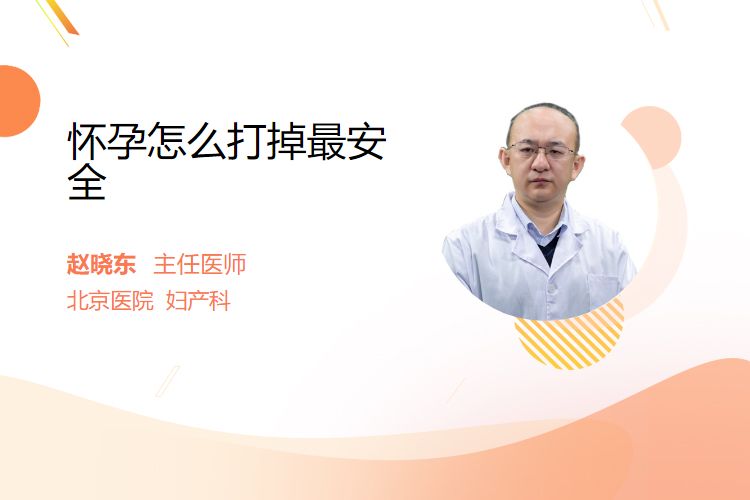 怀孕怎么打掉最安全

赵晓东 主任医师
北京医院 妇产科